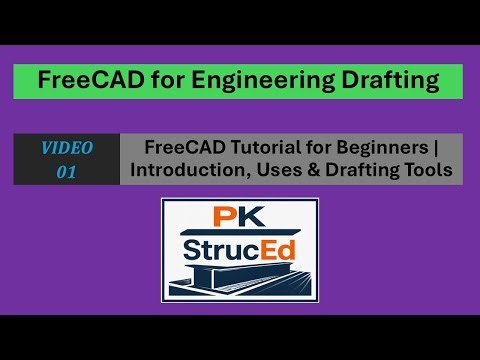 FreeCAD for Engineering Drafting

VIDEO 01

FreeCAD Tutorial for Beginners | Introduction, Uses & Drafting Tools

PK StrucEd